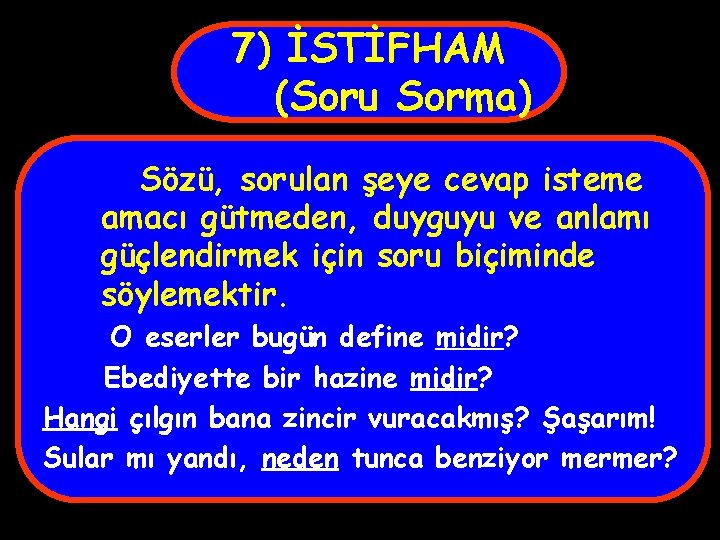 7) İSTİFHAM
(Soru Sorma)

Sözü, sorulan şeye cevap isteme amacı gütmeden, duyguyu ve anlamı güçlendirmek için soru biçiminde söylemektir.

O eserler bugün define midir?
Ebediyette bir hazine midir?
Hangi çılgın bana zincir vuracakmış? Şaşarım!
Sular mı yandı, neden tunca benziyor mermer?